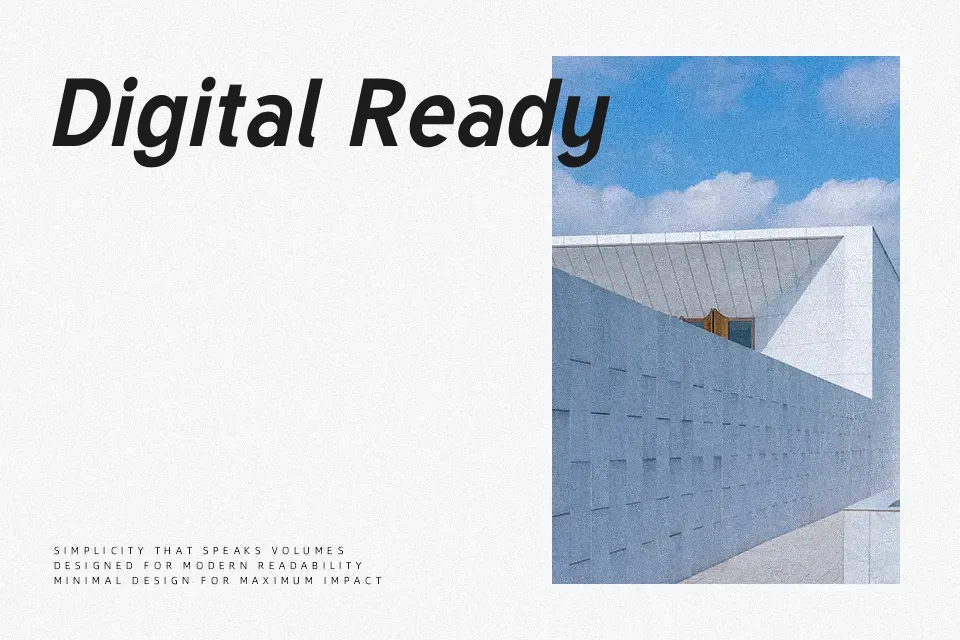 Digital Ready

SIMPLICITY THAT SPEAKS VOLUMES
DESIGNED FOR MODERN READABILITY
MINIMAL DESIGN FOR MAXIMUM IMPACT